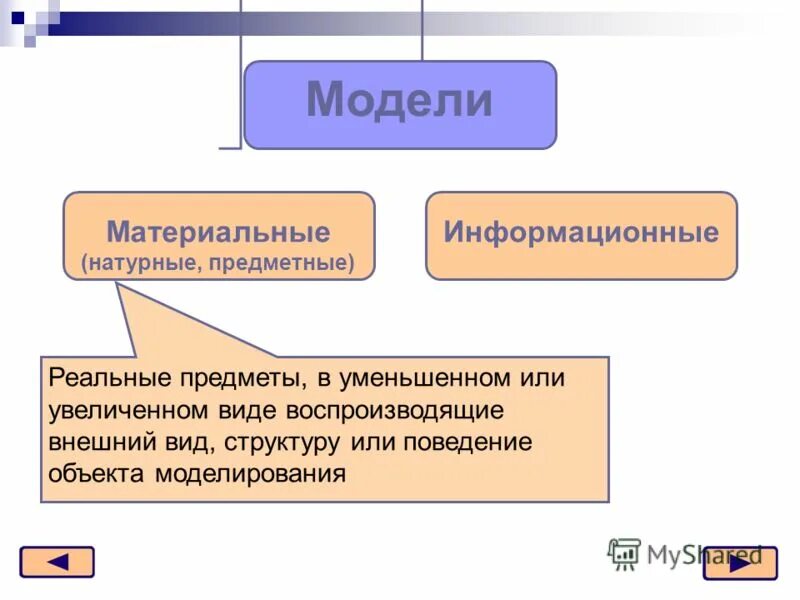 Модели

Материальные
(натурные, предметные)

Информационные

Реальные предметы, в уменьшенном или увеличенном виде воспроизводящие внешний вид, структуру или поведение объекта моделирования

MyShared